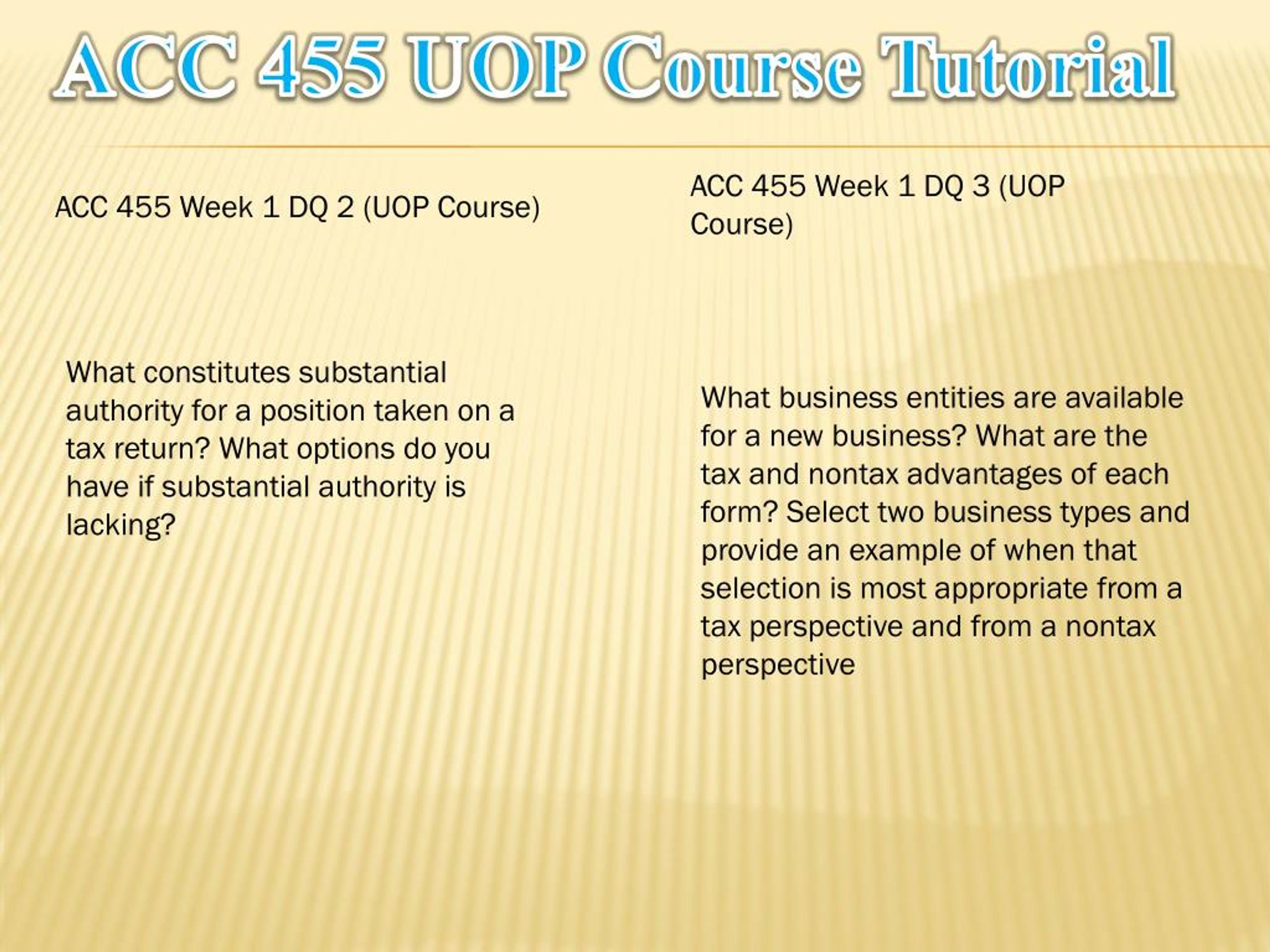 ACC 455 UOP Course Tutorial

ACC 455 Week 1 DQ 2 (UOP Course)

What constitutes substantial authority for a position taken on a tax return? What options do you have if substantial authority is lacking?

ACC 455 Week 1 DQ 3 (UOP Course)

What business entities are available for a new business? What are the tax and nontax advantages of each form? Select two business types and provide an example of when that selection is most appropriate from a tax perspective and from a nontax perspective